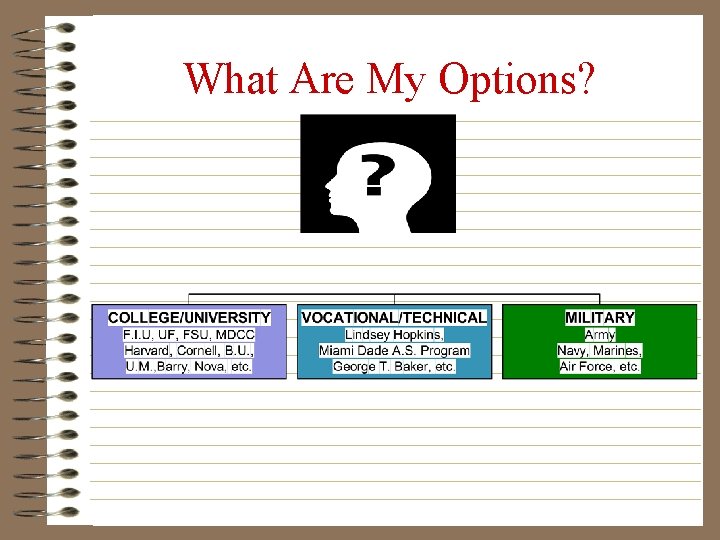 What Are My Options?

?

COLLEGE/UNIVERSITY
F.I.U, UF, FSU, MDCC
Harvard, Cornell, B.U.,
U.M.,Barry, Nova, etc.

VOCATIONAL/TECHNICAL
Lindsey Hopkins,
Miami Dade A.S. Program
George T. Baker, etc.

MILITARY
Army
Navy, Marines,
Air Force, etc.